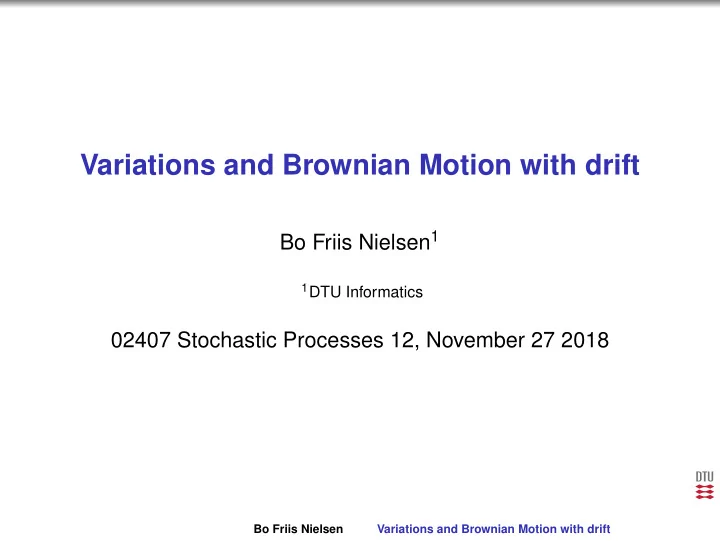 Variations and Brownian Motion with drift

Bo Friis Nielsen$^1$

$^1$DTU Informatics

02407 Stochastic Processes 12, November 27 2018

DTU

Bo Friis Nielsen Variations and Brownian Motion with drift